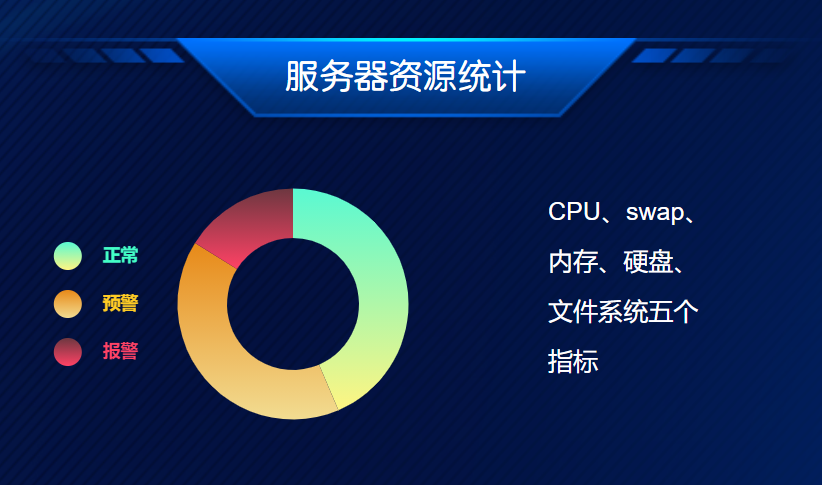 服务器资源统计

正常
预警
报警

CPU、swap、内存、硬盘、文件系统五个指标